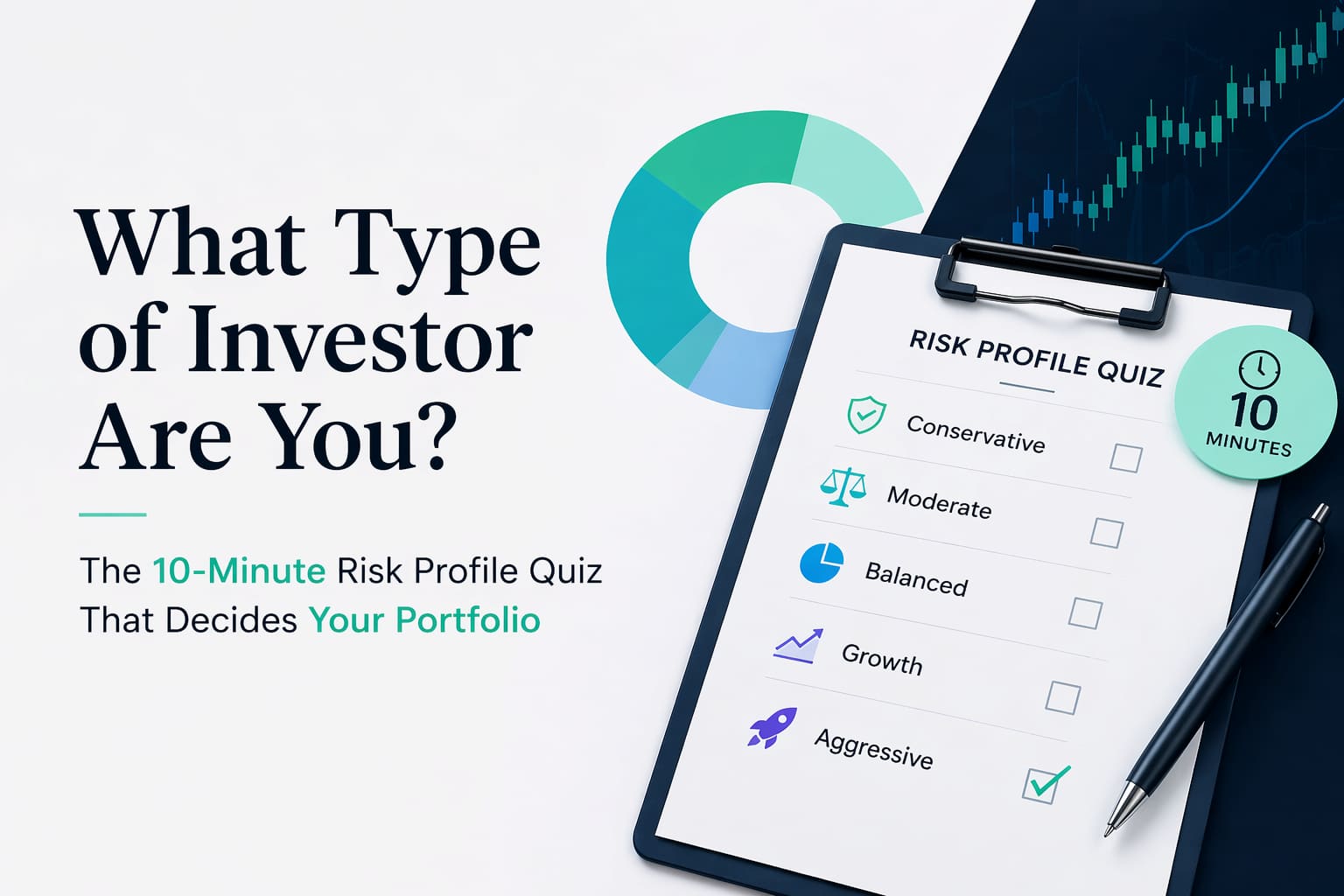 What Type of Investor Are You?

The 10-Minute Risk Profile Quiz That Decides Your Portfolio

RISK PROFILE QUIZ

10 MINUTES

Conservative

Moderate

Balanced

Growth

Aggressive